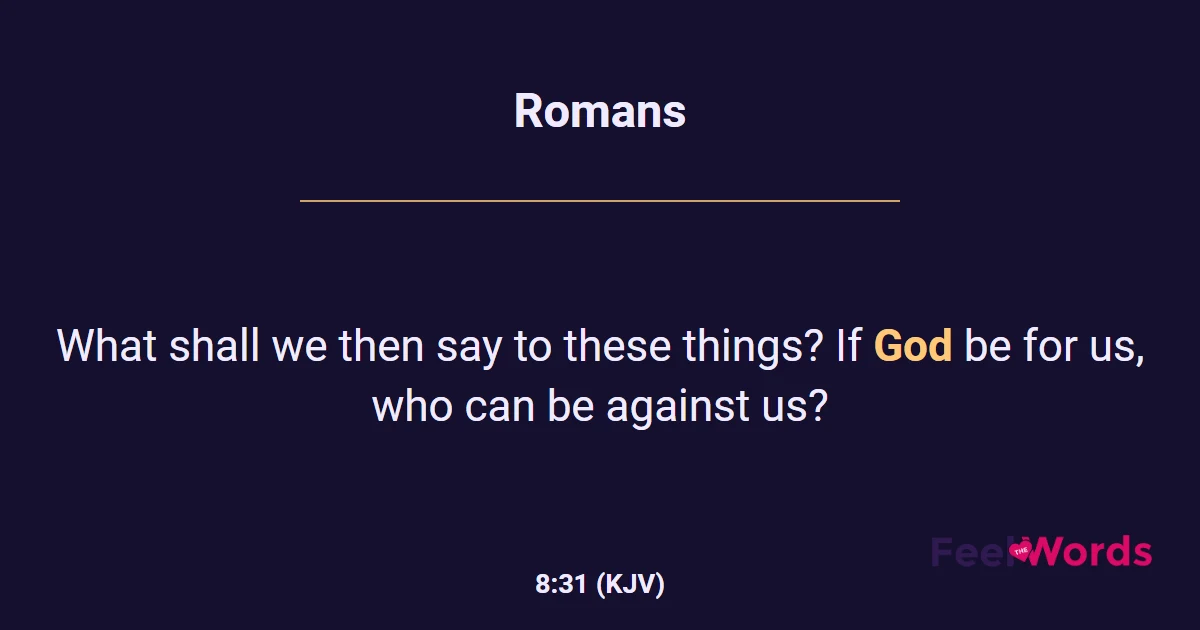 Romans

What shall we then say to these things? If God be for us, who can be against us?

8:31 (KJV)

Feel THE Words